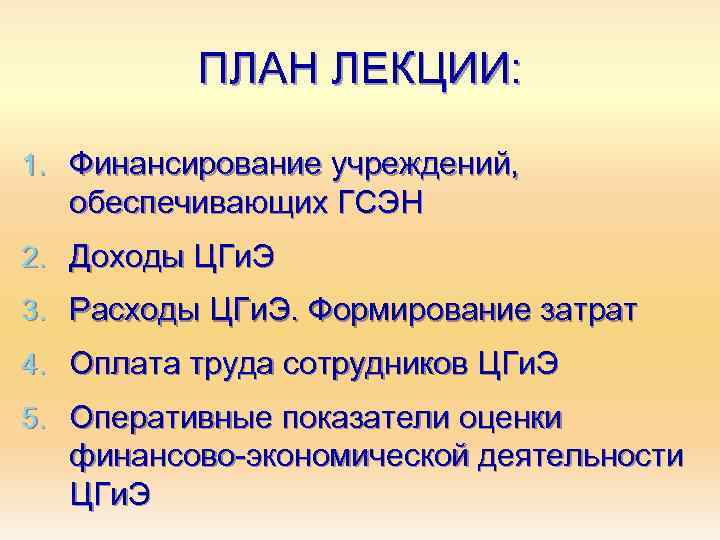 ПЛАН ЛЕКЦИИ:

1. Финансирование учреждений, обеспечивающих ГСЭН
2. Доходы ЦГиЭ
3. Расходы ЦГиЭ. Формирование затрат
4. Оплата труда сотрудников ЦГиЭ
5. Оперативные показатели оценки финансово-экономической деятельности ЦГиЭ